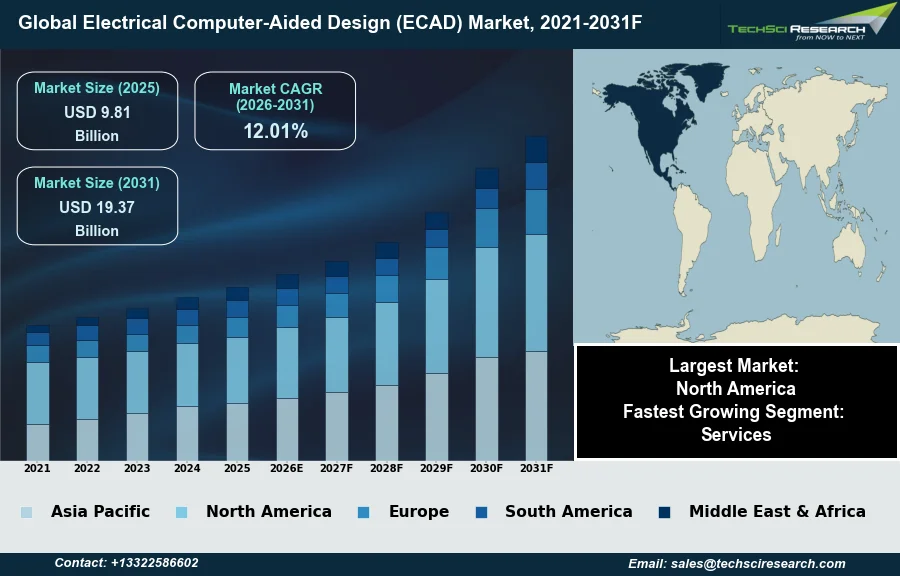 Global Electrical Computer-Aided Design (ECAD) Market, 2021-2031F

TECHSCI RESEARCH
from NOW to NEXT

Market Size (2025)
USD 9.81
Billion

Market CAGR
(2026-2031)
12.01%

Market Size (2031)
USD 19.37
Billion

2021 2022 2023 2024 2025 2026E 2027F 2028F 2029F 2030F 2031F

Largest Market:
North America
Fastest Growing Segment:
Services

Asia Pacific North America Europe South America Middle East & Africa

Contact: +13322586602

Email: sales@techsciresearch.com